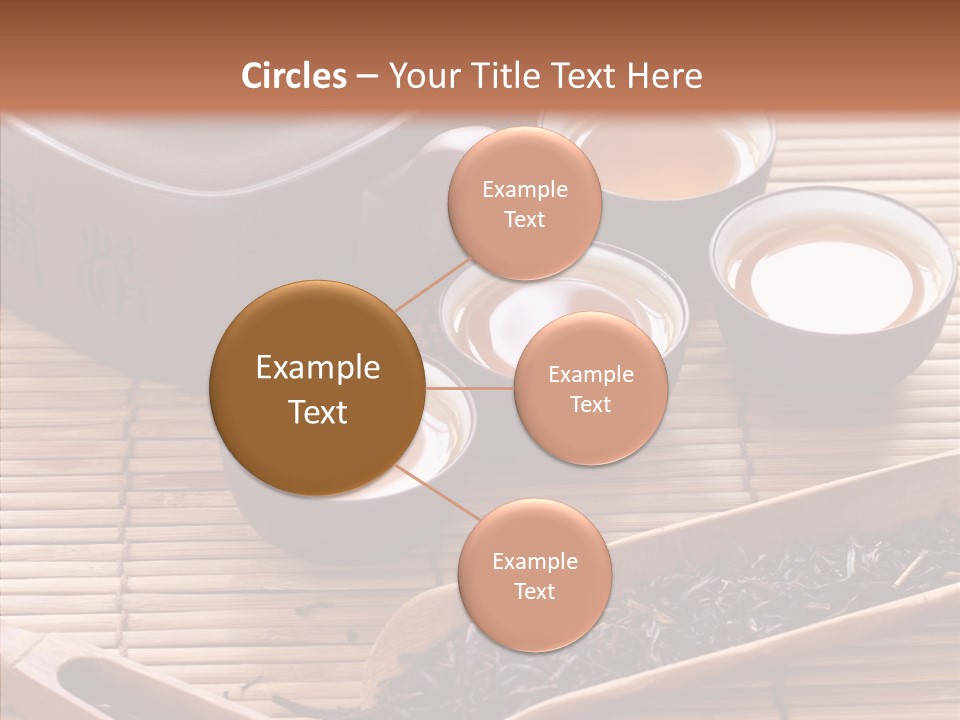 Circles – Your Title Text Here

Example Text

Example Text

Example Text

Example Text